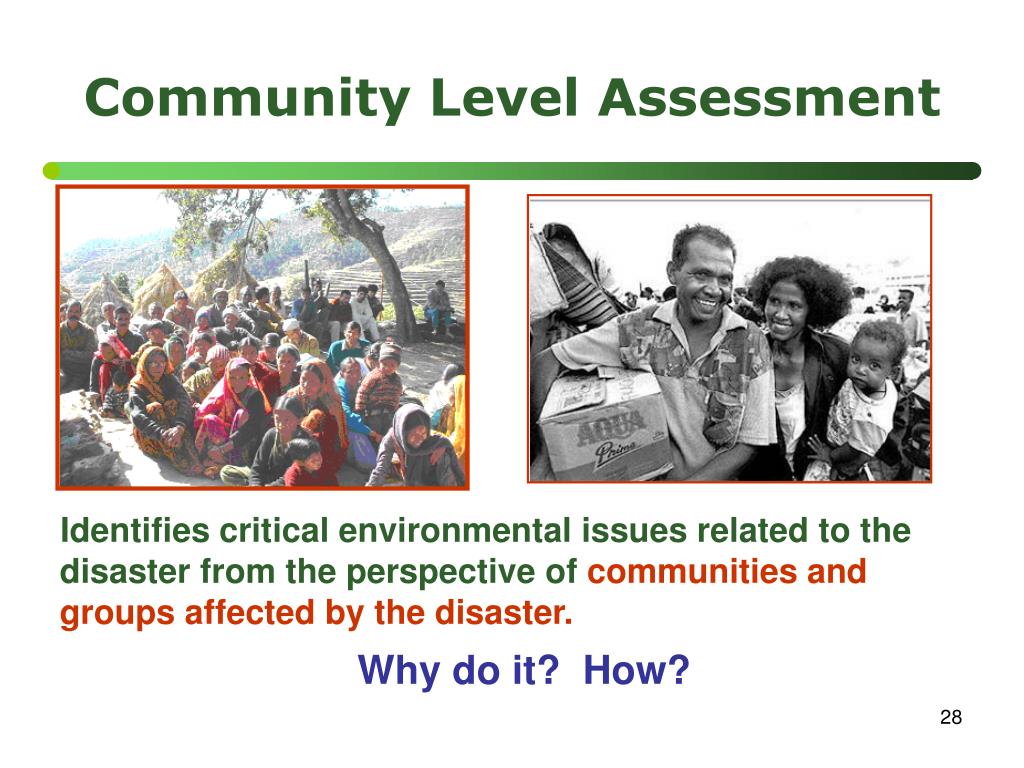 Community Level Assessment

AQUA
Prima

Identifies critical environmental issues related to the disaster from the perspective of communities and groups affected by the disaster.

Why do it?  How?

28